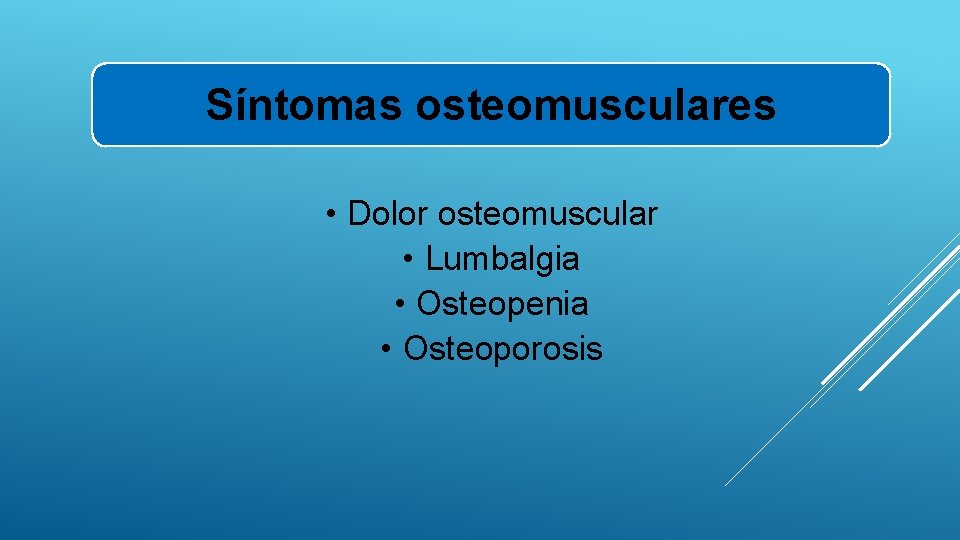 Síntomas osteomusculares

• Dolor osteomuscular
• Lumbalgia
• Osteopenia
• Osteoporosis